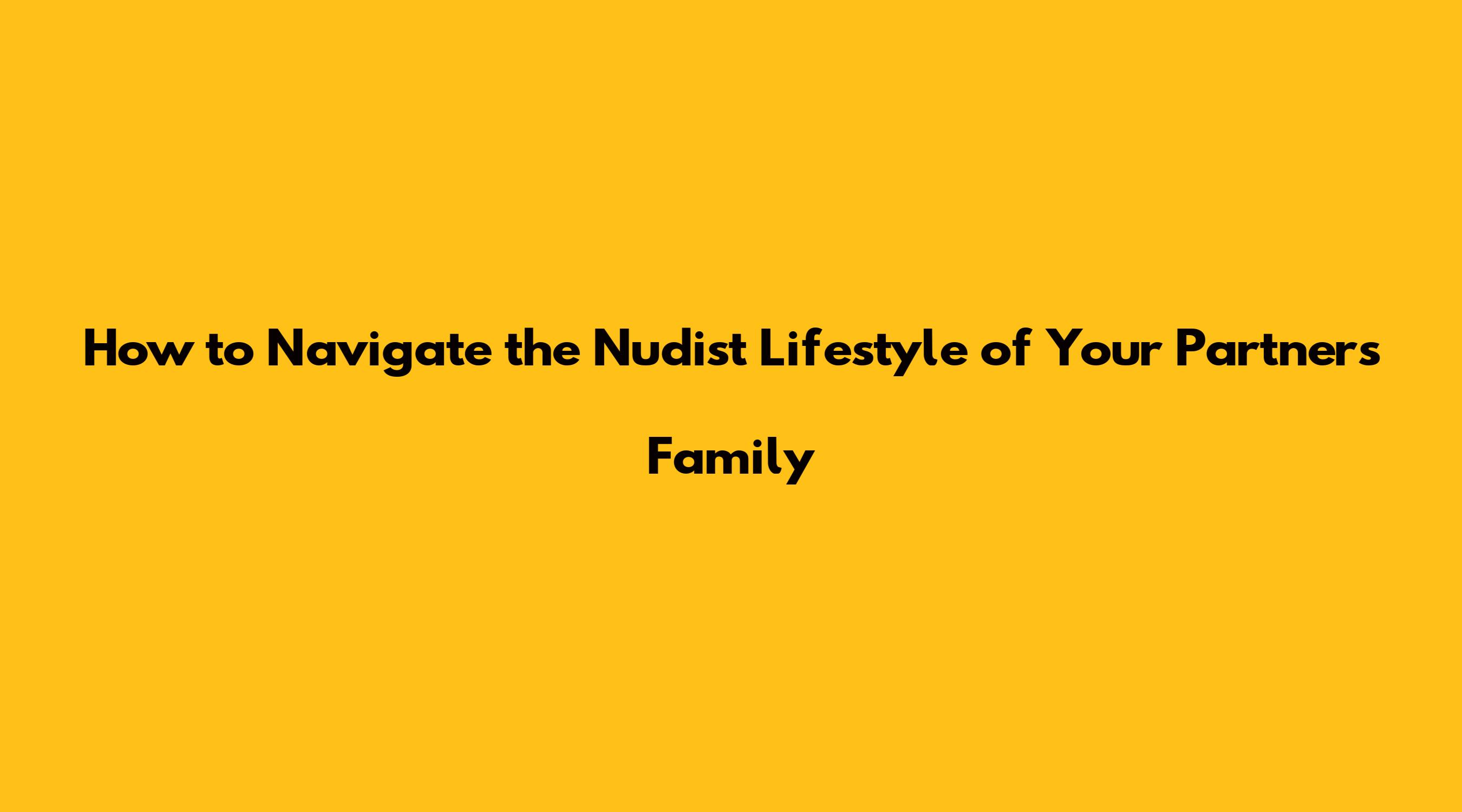 How to Navigate the Nudist Lifestyle of Your Partners Family